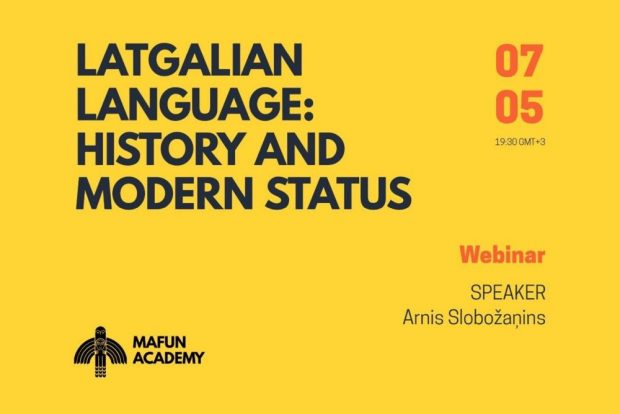 LATGALIAN LANGUAGE: HISTORY AND MODERN STATUS

07
05
19:30 GMT+3

Webinar

SPEAKER
Arnis Slobožaņins

MAFUN ACADEMY